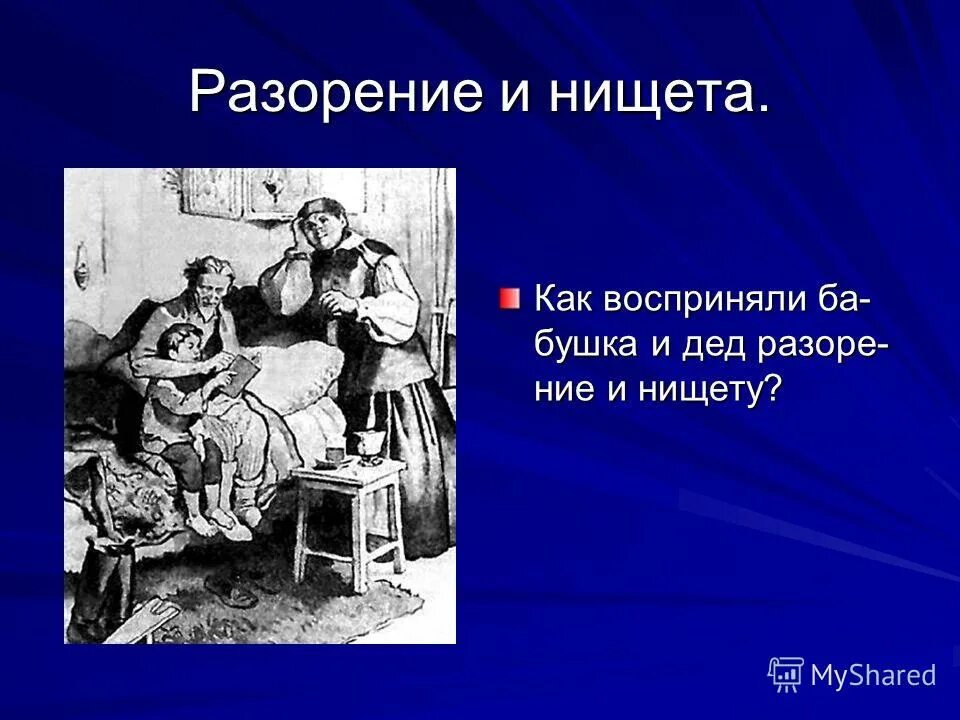 Разорение и нищета.

Как восприняли бабушка и дед разорение и нищету?

MyShared